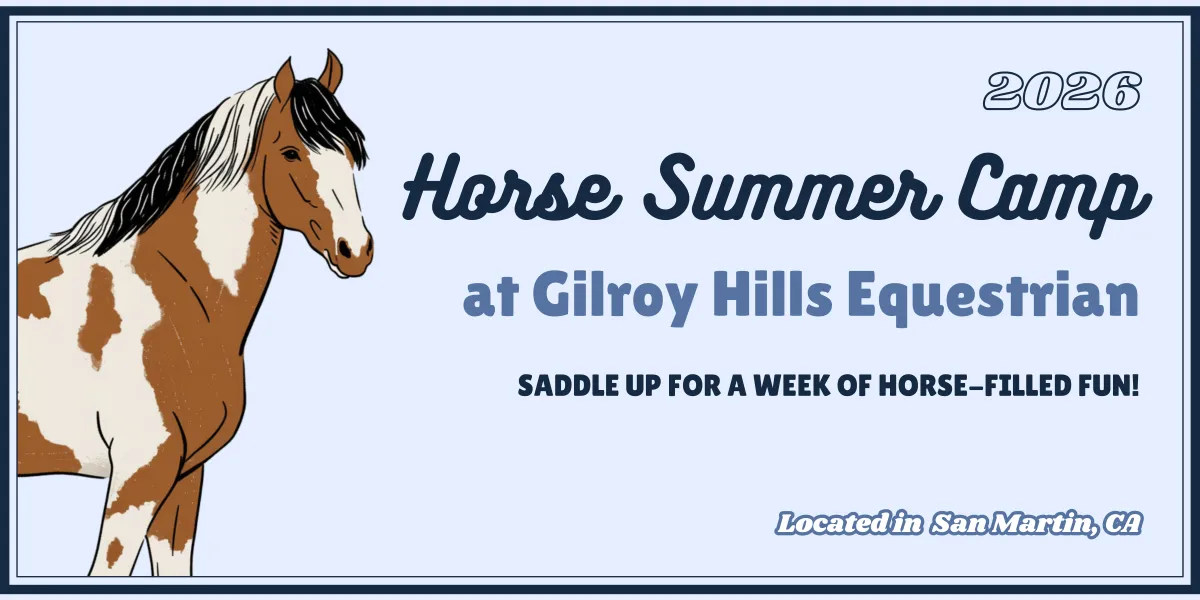 2026

Horse Summer Camp

at Gilroy Hills Equestrian

SADDLE UP FOR A WEEK OF HORSE-FILLED FUN!

Located in San Martin, CA